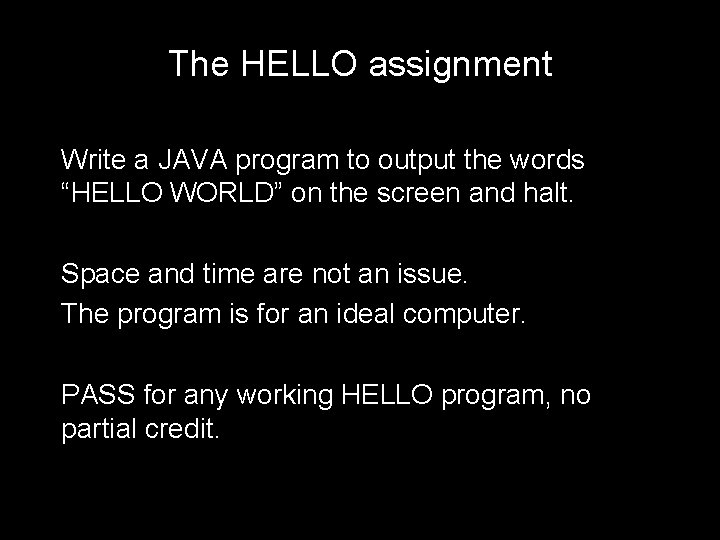 The HELLO assignment

Write a JAVA program to output the words “HELLO WORLD” on the screen and halt.

Space and time are not an issue.
The program is for an ideal computer.

PASS for any working HELLO program, no partial credit.